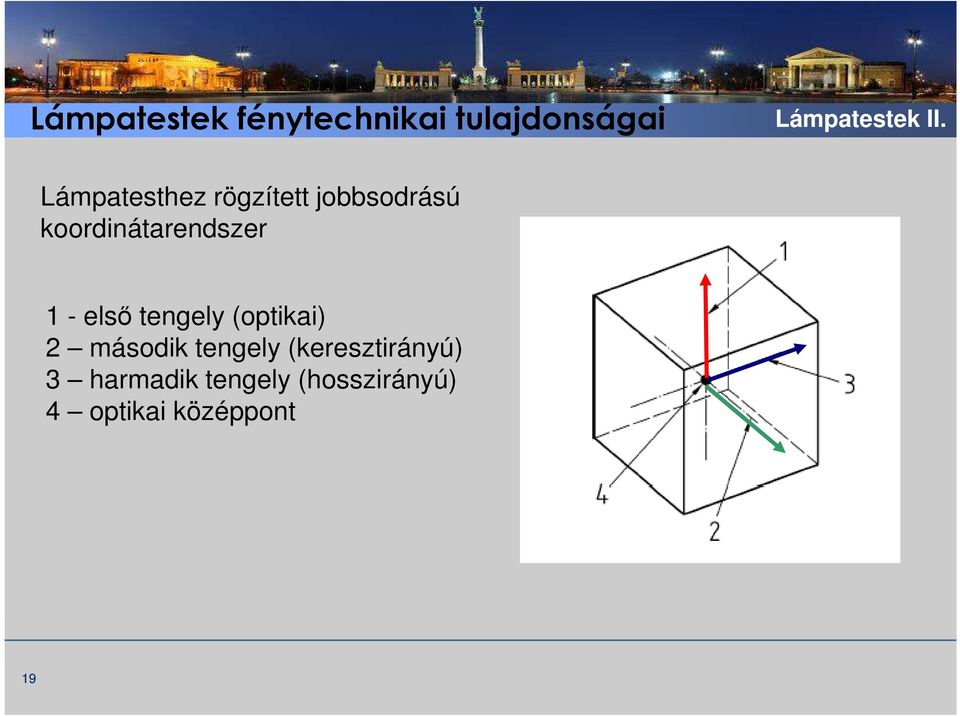 Lámpatestek fénytechnikai tulajdonságai

Lámpatestek II.

Lámpatesthez rögzített jobbsodrású koordinátarendszer

1 - első tengely (optikai)
2 – második tengely (keresztirányú)
3 – harmadik tengely (hosszirányú)
4 – optikai középpont

1
3
4
2

19